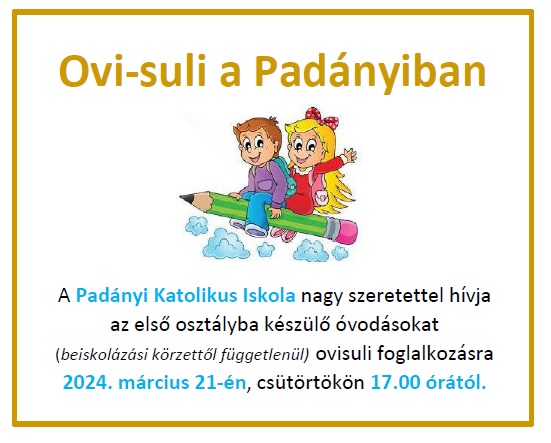 Ovi-suli a Padányiban

A Padányi Katolikus Iskola nagy szeretettel hívja az első osztályba készülő óvodásokat (beiskolázási körzettől függetlenül) ovisuli foglalkozásra 2024. március 21-én, csütörtökön 17.00 órától.